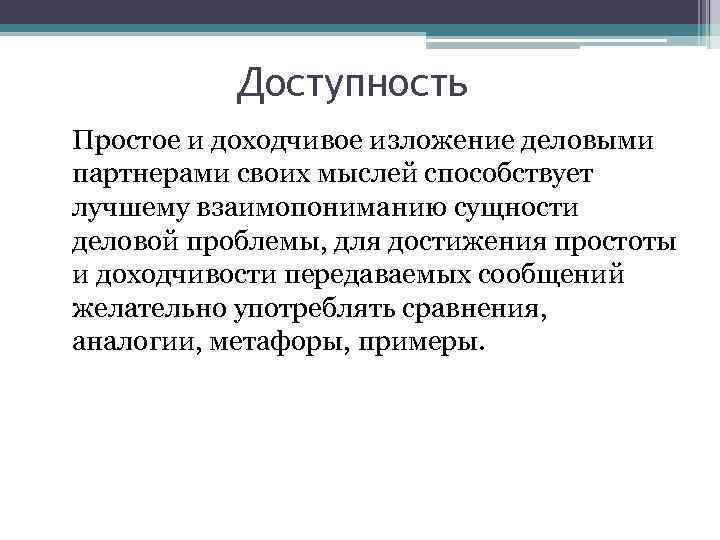 Доступность

Простое и доходчивое изложение деловыми партнерами своих мыслей способствует лучшему взаимопониманию сущности деловой проблемы, для достижения простоты и доходчивости передаваемых сообщений желательно употреблять сравнения, аналогии, метафоры, примеры.